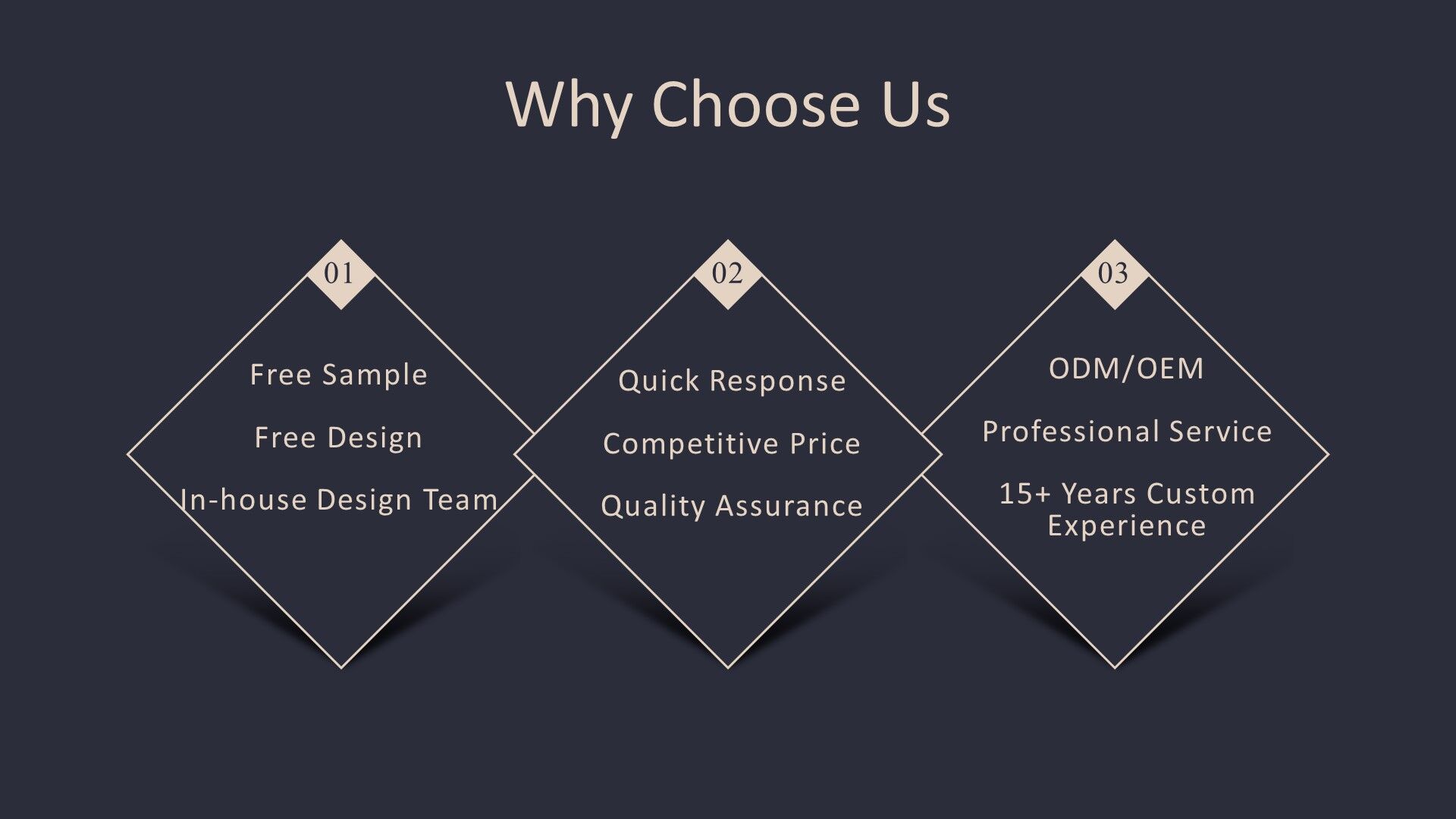 Why Choose Us

01

Free Sample

Free Design

In-house Design Team

02

Quick Response

Competitive Price

Quality Assurance

03

ODM/OEM

Professional Service

15+ Years Custom Experience